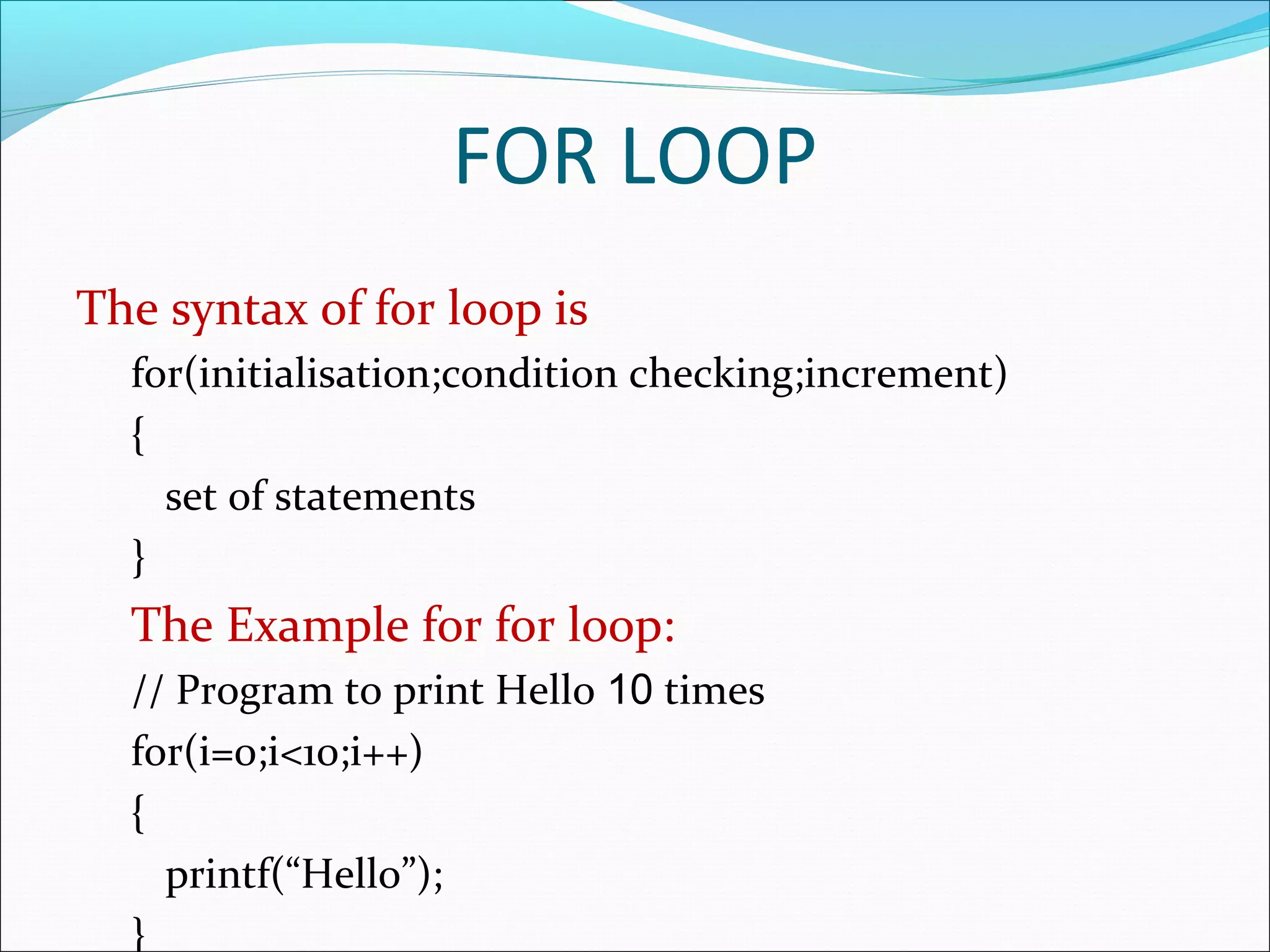 FOR LOOP

The syntax of for loop is

for(initialisation;condition checking;increment)

{

set of statements

}

The Example for for loop:

// Program to print Hello 10 times

for(i=0;i<10;i++)

{

printf(“Hello”);

}